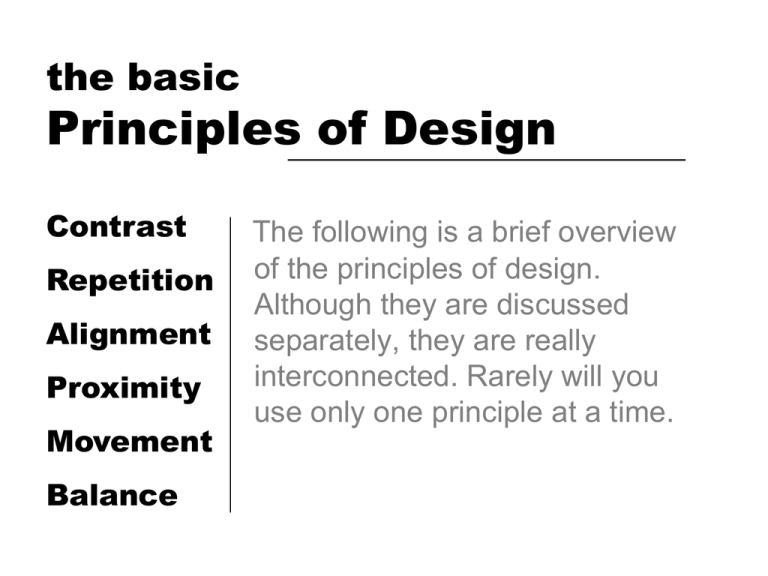 the basic
Principles of Design

Contrast
Repetition
Alignment
Proximity
Movement
Balance

The following is a brief overview of the principles of design. Although they are discussed separately, they are really interconnected. Rarely will you use only one principle at a time.